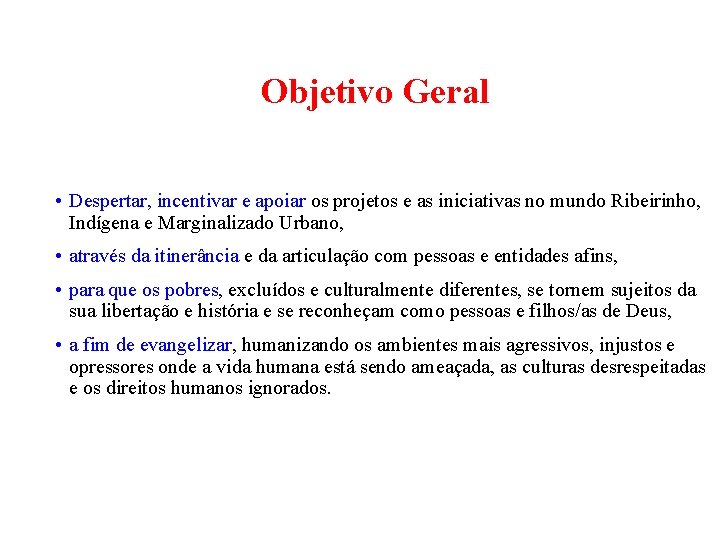 Objetivo Geral

• Despertar, incentivar e apoiar os projetos e as iniciativas no mundo Ribeirinho, Indígena e Marginalizado Urbano,

• através da itinerância e da articulação com pessoas e entidades afins,

• para que os pobres, excluídos e culturalmente diferentes, se tornem sujeitos da sua libertação e história e se reconheçam como pessoas e filhos/as de Deus,

• a fim de evangelizar, humanizando os ambientes mais agressivos, injustos e opressores onde a vida humana está sendo ameaçada, as culturas desrespeitadas e os direitos humanos ignorados.